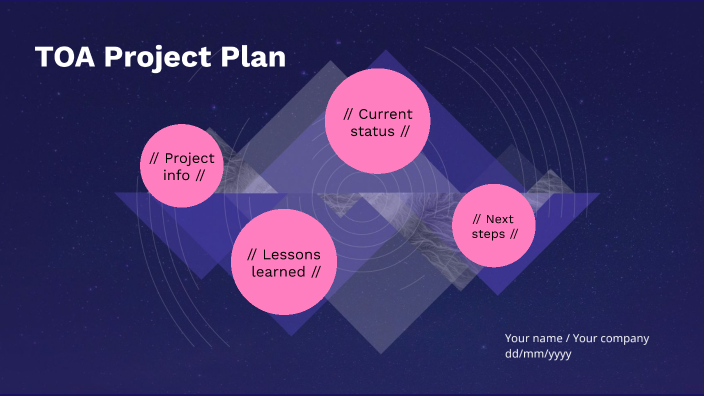 TOA Project Plan

// Project info //

// Current status //

// Lessons learned //

// Next steps //

Your name / Your company
dd/mm/yyyy